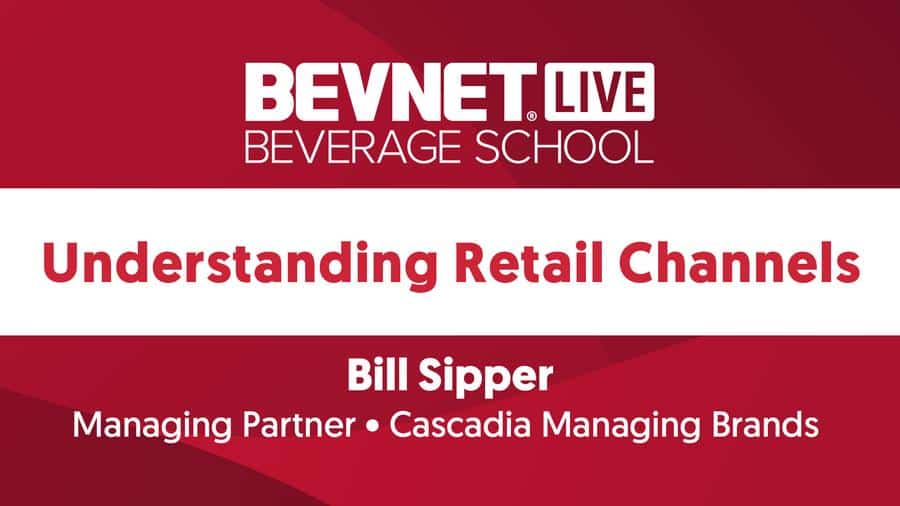 BEVNET® LIVE
BEVERAGE SCHOOL

Understanding Retail Channels

Bill Sipper
Managing Partner • Cascadia Managing Brands